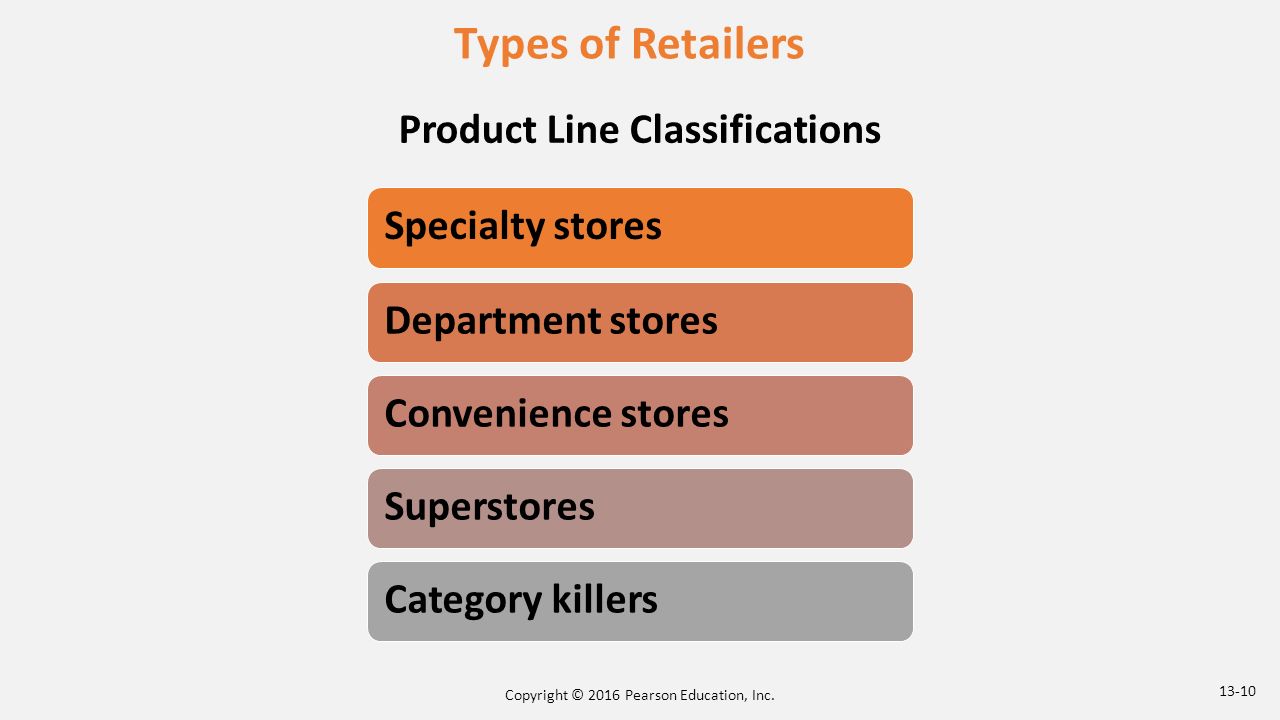 Types of Retailers

Product Line Classifications

Specialty stores

Department stores

Convenience stores

Superstores

Category killers

Copyright © 2016 Pearson Education, Inc.

13-10